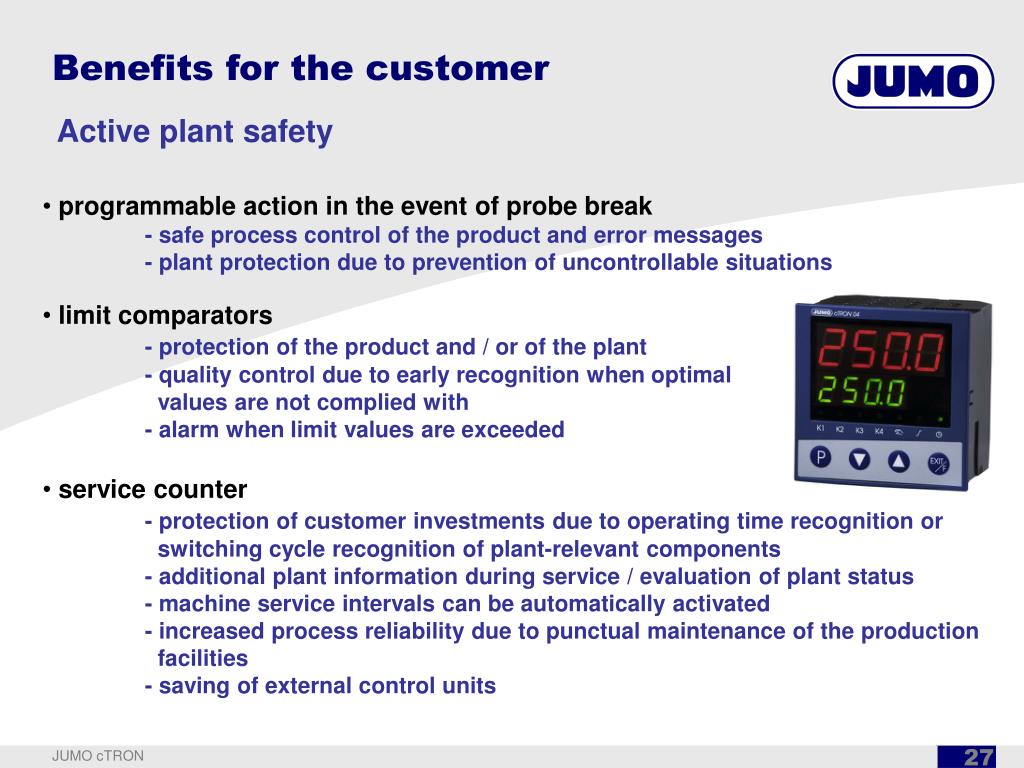 Benefits for the customer

JUMO

Active plant safety

• programmable action in the event of probe break
- safe process control of the product and error messages
- plant protection due to prevention of uncontrollable situations

• limit comparators
- protection of the product and / or of the plant
- quality control due to early recognition when optimal values are not complied with
- alarm when limit values are exceeded

JUMO cTRON 04

250.0
250.0

K1 K2 K3 K4

P

EXIT

• service counter
- protection of customer investments due to operating time recognition or switching cycle recognition of plant-relevant components
- additional plant information during service / evaluation of plant status
- machine service intervals can be automatically activated
- increased process reliability due to punctual maintenance of the production facilities
- saving of external control units

JUMO cTRON

27